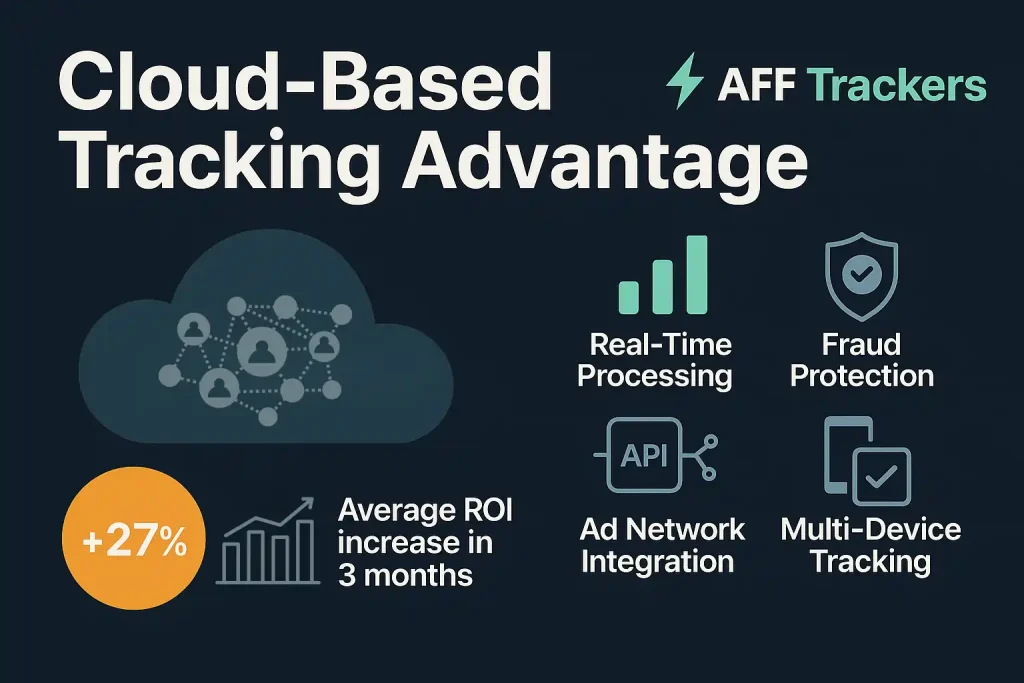 Cloud-Based Tracking Advantage

AFF Trackers

Real-Time Processing

Fraud Protection

API

Ad Network Integration

Multi-Device Tracking

+27%

Average ROI increase in 3 months